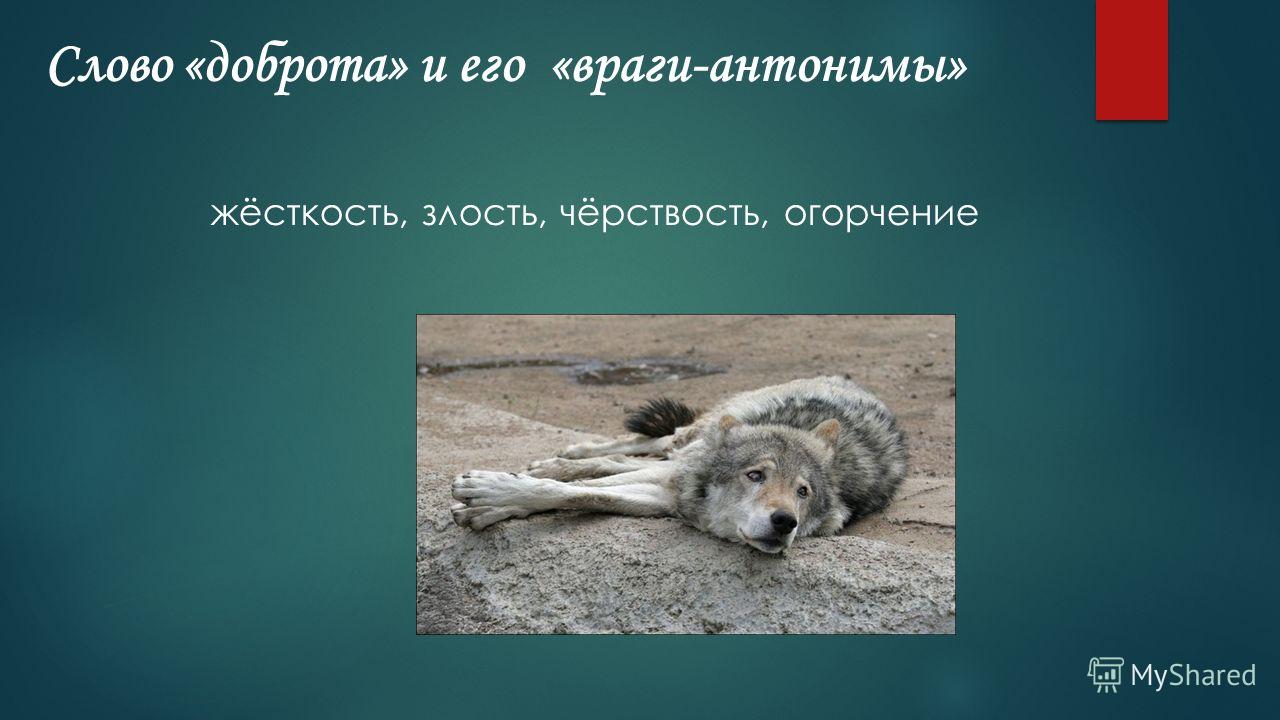 Слово «доброта» и его «враги-антонимы»

жёсткость, злость, чёрствость, огорчение

MyShared